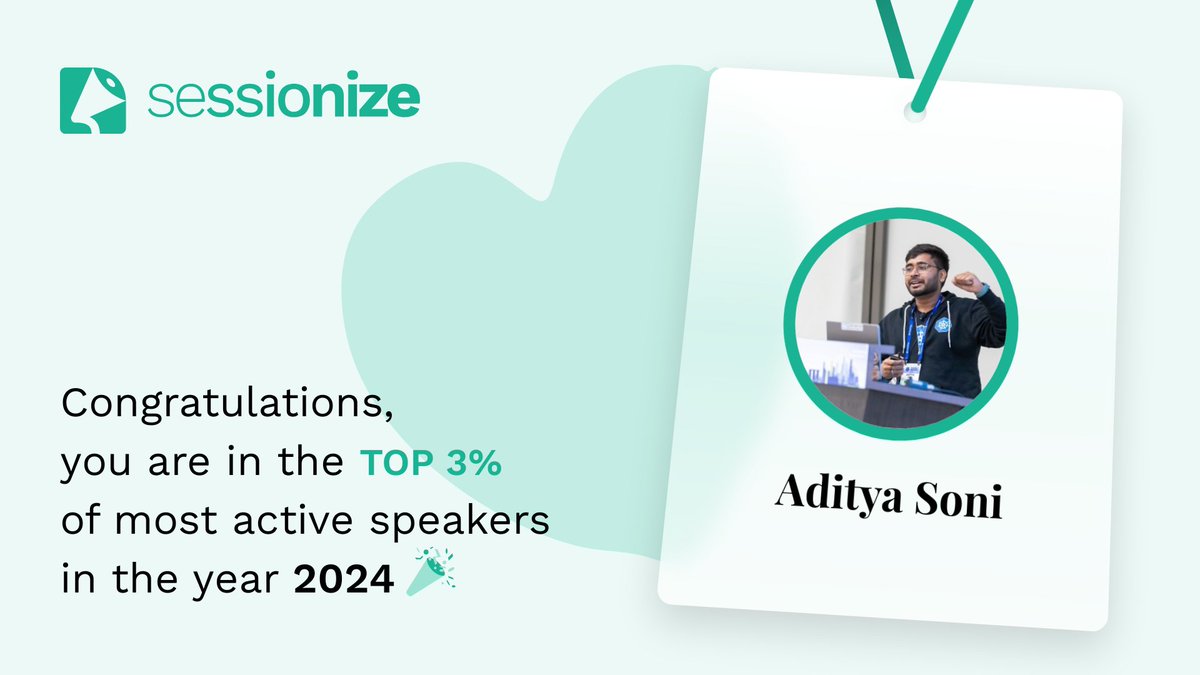 sessionize

Congratulations, you are in the TOP 3% of most active speakers in the year 2024

Aditya Soni